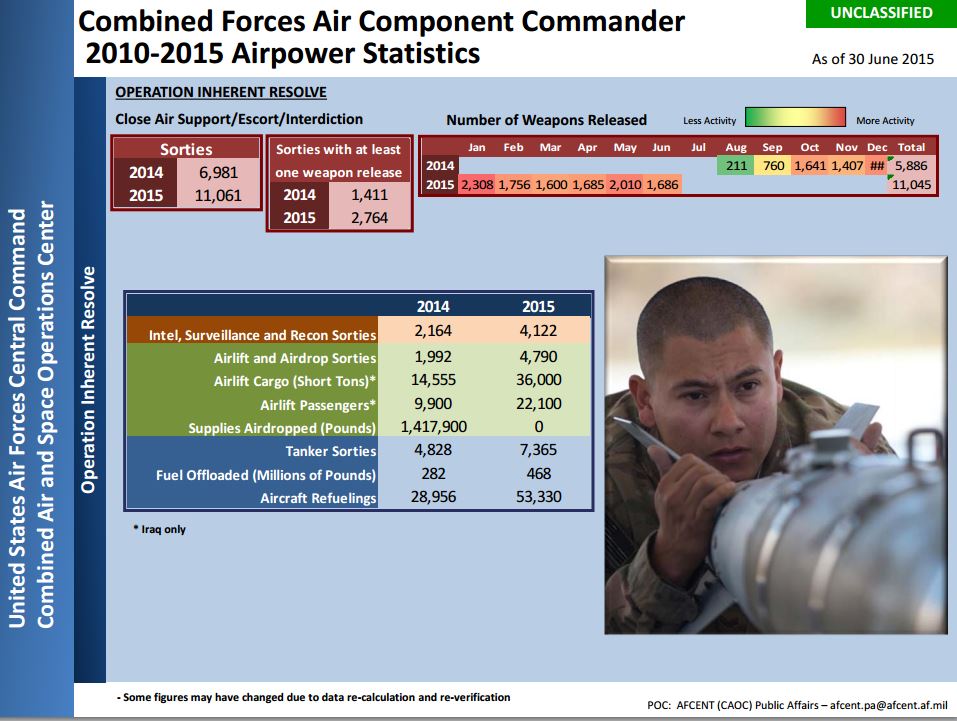 Combined Forces Air Component Commander
2010-2015 Airpower Statistics

UNCLASSIFIED

As of 30 June 2015

United States Air Forces Central Command
Combined Air and Space Operations Center

Operation Inherent Resolve

OPERATION INHERENT RESOLVE

Close Air Support/Escort/Interdiction

| Sorties | |
|---|---|
| 2014 | 6,981 |
| 2015 | 11,061 |

| Sorties with at least one weapon release | |
|---|---|
| 2014 | 1,411 |
| 2015 | 2,764 |

Number of Weapons Released

Less Activity More Activity

| | Jan | Feb | Mar | Apr | May | Jun | Jul | Aug | Sep | Oct | Nov | Dec | Total |
|---|---|---|---|---|---|---|---|---|---|---|---|---|---|
| 2014 | | | | | | | | 211 | 760 | 1,641 | 1,407 | ## | 5,886 |
| 2015 | 2,308 | 1,756 | 1,600 | 1,685 | 2,010 | 1,686 | | | | | | | 11,045 |

| | 2014 | 2015 |
|---|---|---|
| Intel, Surveillance and Recon Sorties | 2,164 | 4,122 |
| Airlift and Airdrop Sorties | 1,992 | 4,790 |
| Airlift Cargo (Short Tons)* | 14,555 | 36,000 |
| Airlift Passengers* | 9,900 | 22,100 |
| Supplies Airdropped (Pounds) | 1,417,900 | 0 |
| Tanker Sorties | 4,828 | 7,365 |
| Fuel Offloaded (Millions of Pounds) | 282 | 468 |
| Aircraft Refuelings | 28,956 | 53,330 |

* Iraq only

- Some figures may have changed due to data re-calculation and re-verification

POC: AFCENT (CAOC) Public Affairs – afcent.pa@afcent.af.mil